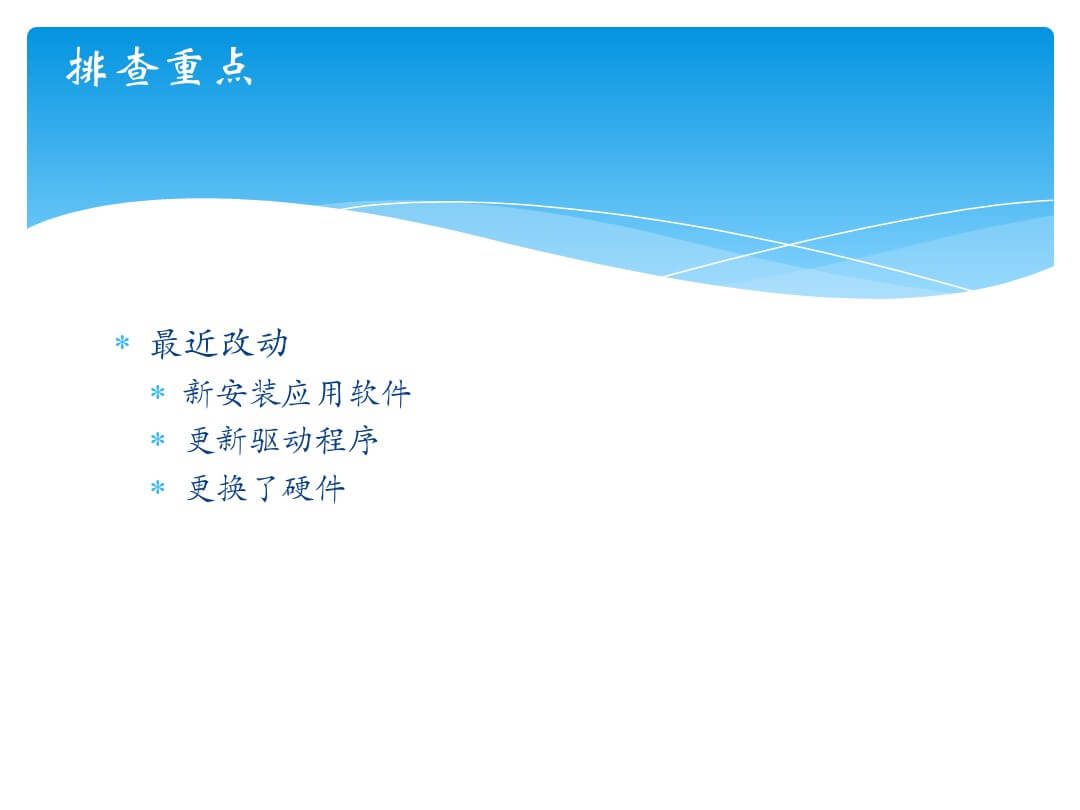 排查重点

* 最近改动
  * 新安装应用软件
  * 更新驱动程序
  * 更换了硬件